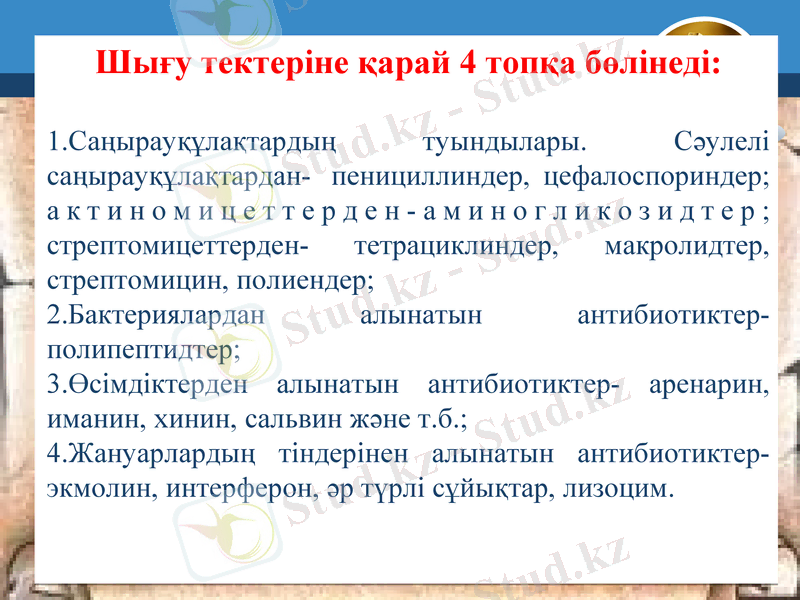 Шығу тектеріне қарай 4 топқа бөлінеді:

1.Саңырауқұлақтардың туындылары. Сәулелі саңырауқұлақтардан- пенициллиндер, цефалоспориндер; актиномицеттерден-аминогликозидтер; стрептомицеттерден- тетрациклиндер, макролидтер, стрептомицин, полиендер;
2.Бактериялардан алынатын антибиотиктер- полипептидтер;
3.Өсімдіктерден алынатын антибиотиктер- аренарин, иманин, хинин, сальвин және т.б.;
4.Жануарлардың тіндерінен алынатын антибиотиктер- экмолин, интерферон, әр түрлі сұйықтар, лизоцим.

Stud.kz - Stud.kz
Stud.kz - Stud.kz
Stud.kz - Stud.kz
Stud.kz - Stud.kz
Stud.kz